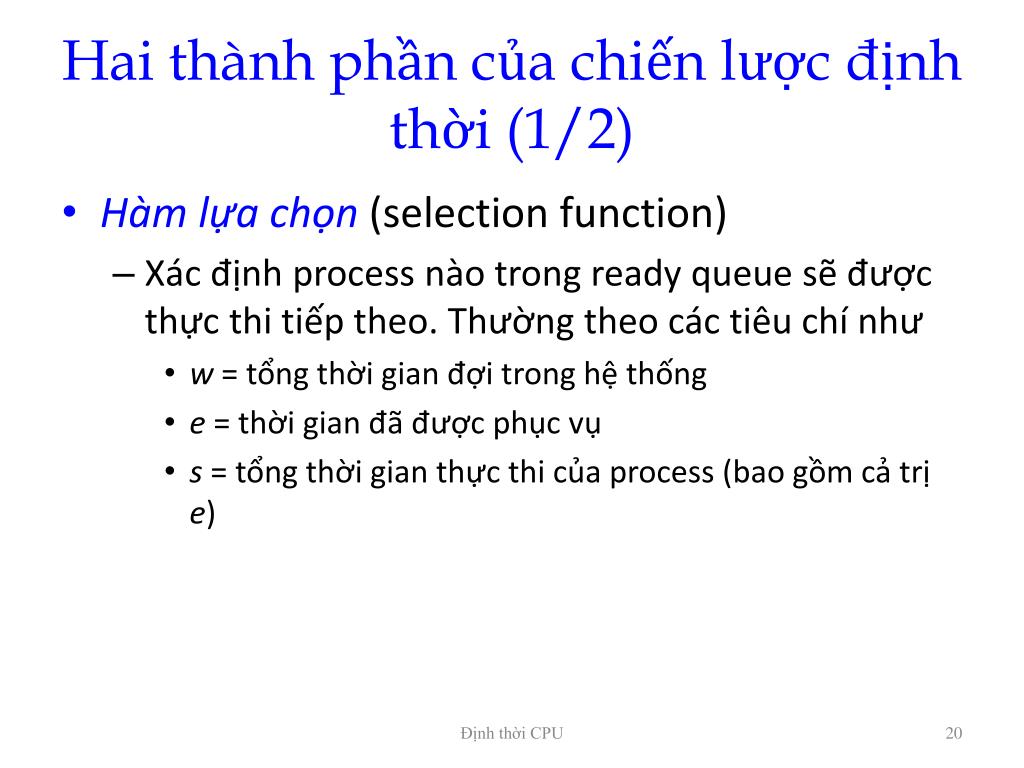 Hai thành phần của chiến lược định thời (1/2)

• Hàm lựa chọn (selection function)

– Xác định process nào trong ready queue sẽ được thực thi tiếp theo. Thường theo các tiêu chí như

• w = tổng thời gian đợi trong hệ thống

• e = thời gian đã được phục vụ

• s = tổng thời gian thực thi của process (bao gồm cả trị e)

Định thời CPU

20